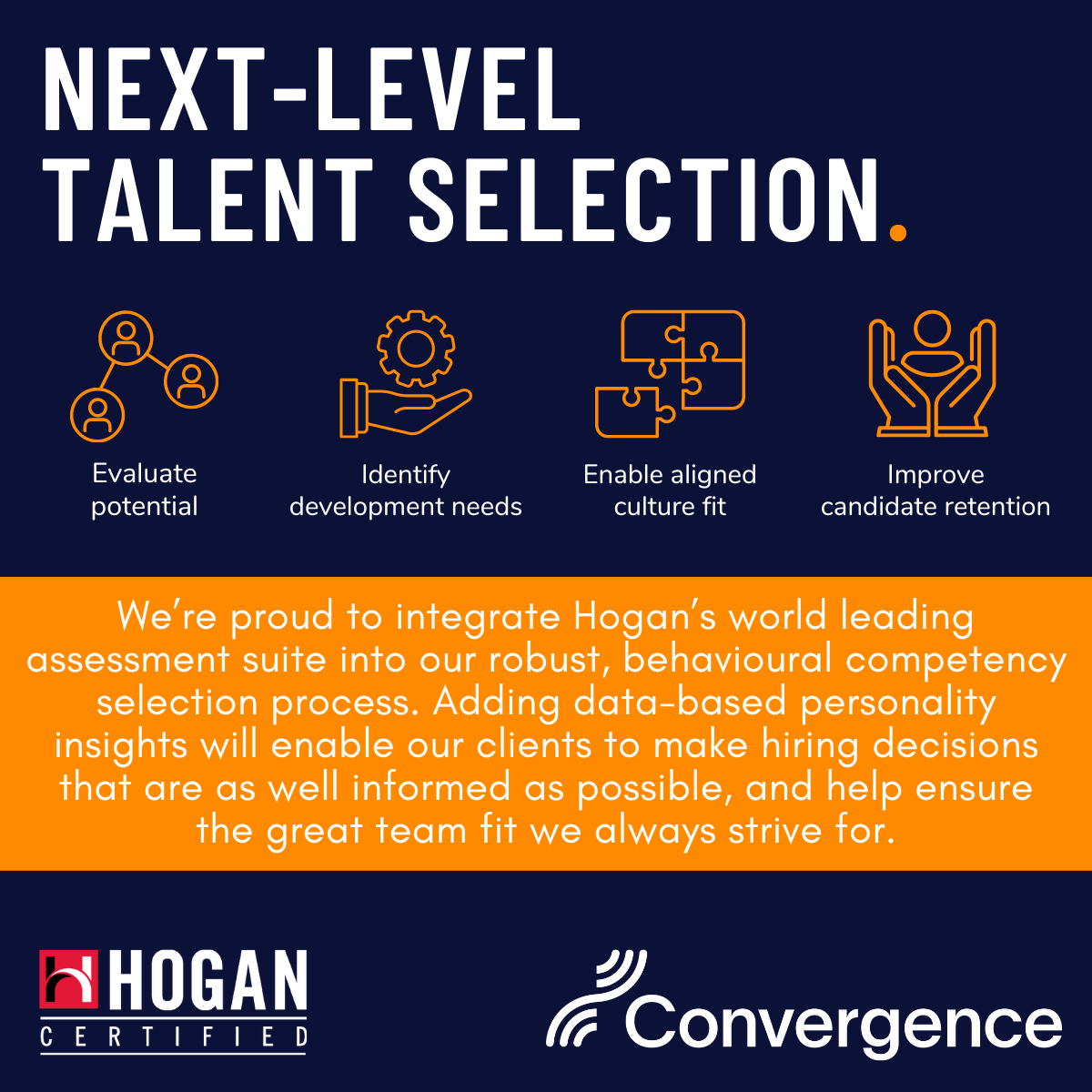 NEXT-LEVEL TALENT SELECTION.

Evaluate potential

Identify development needs

Enable aligned culture fit

Improve candidate retention

We're proud to integrate Hogan's world leading assessment suite into our robust, behavioural competency selection process. Adding data-based personality insights will enable our clients to make hiring decisions that are as well informed as possible, and help ensure the great team fit we always strive for.

HOGAN CERTIFIED

Convergence